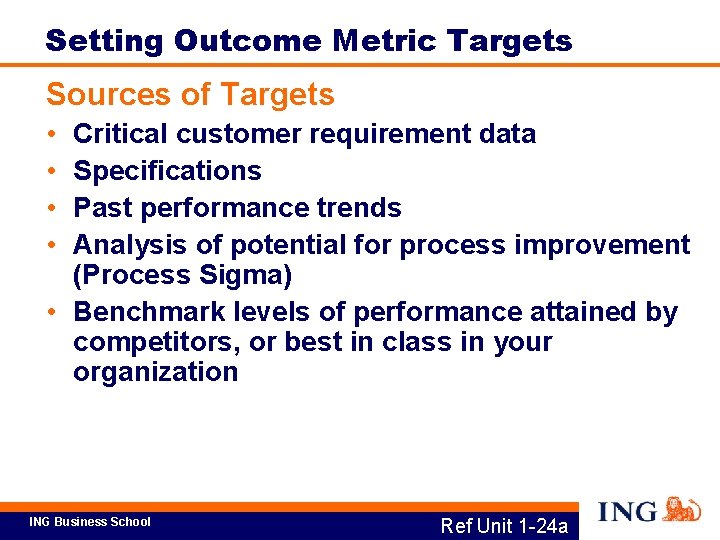 Setting Outcome Metric Targets

Sources of Targets

• Critical customer requirement data
• Specifications
• Past performance trends
• Analysis of potential for process improvement (Process Sigma)
• Benchmark levels of performance attained by competitors, or best in class in your organization

ING Business School

Ref Unit 1-24a

ING